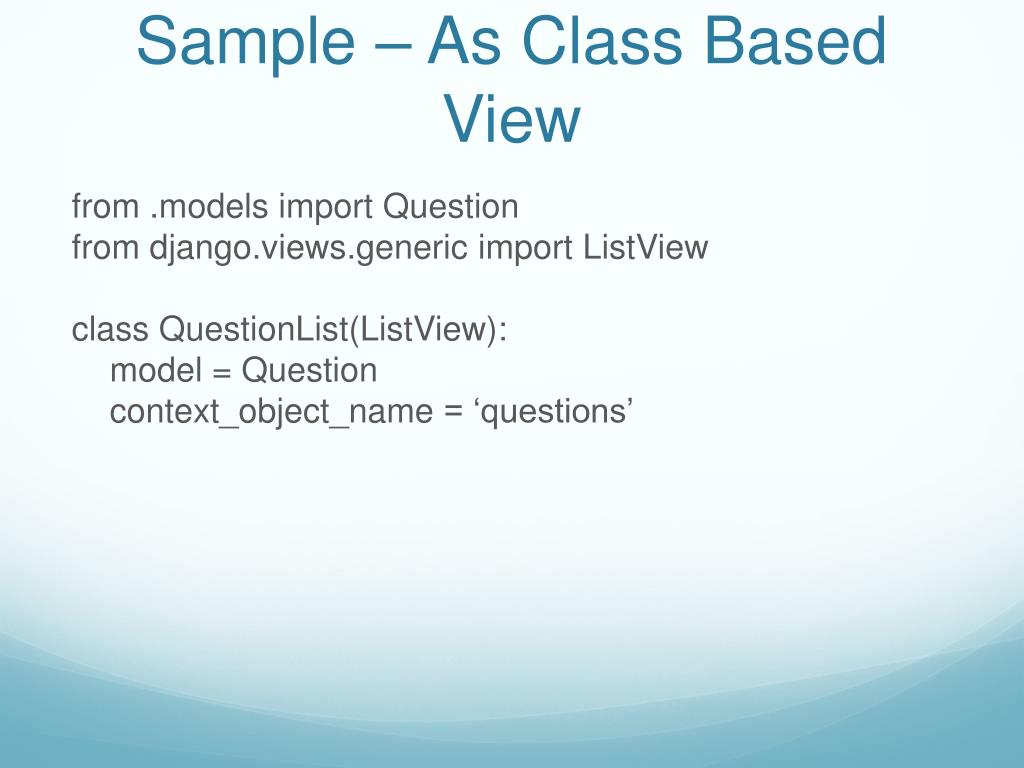 Sample – As Class Based View

from .models import Question
from django.views.generic import ListView

class QuestionList(ListView):
    model = Question
    context_object_name = ‘questions’